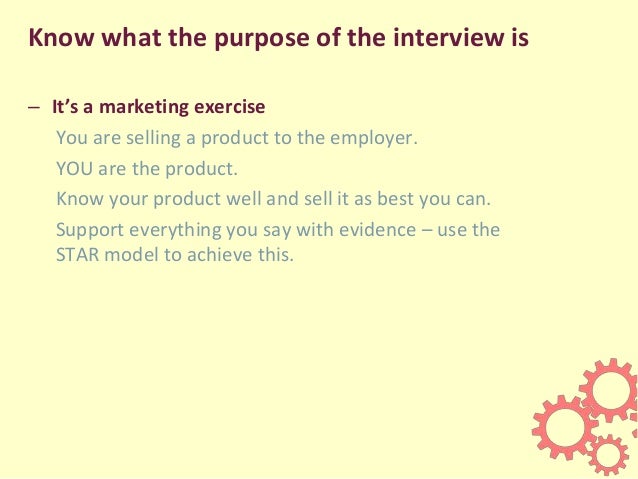 Know what the purpose of the interview is

– It's a marketing exercise

You are selling a product to the employer.

YOU are the product.

Know your product well and sell it as best you can.

Support everything you say with evidence – use the STAR model to achieve this.